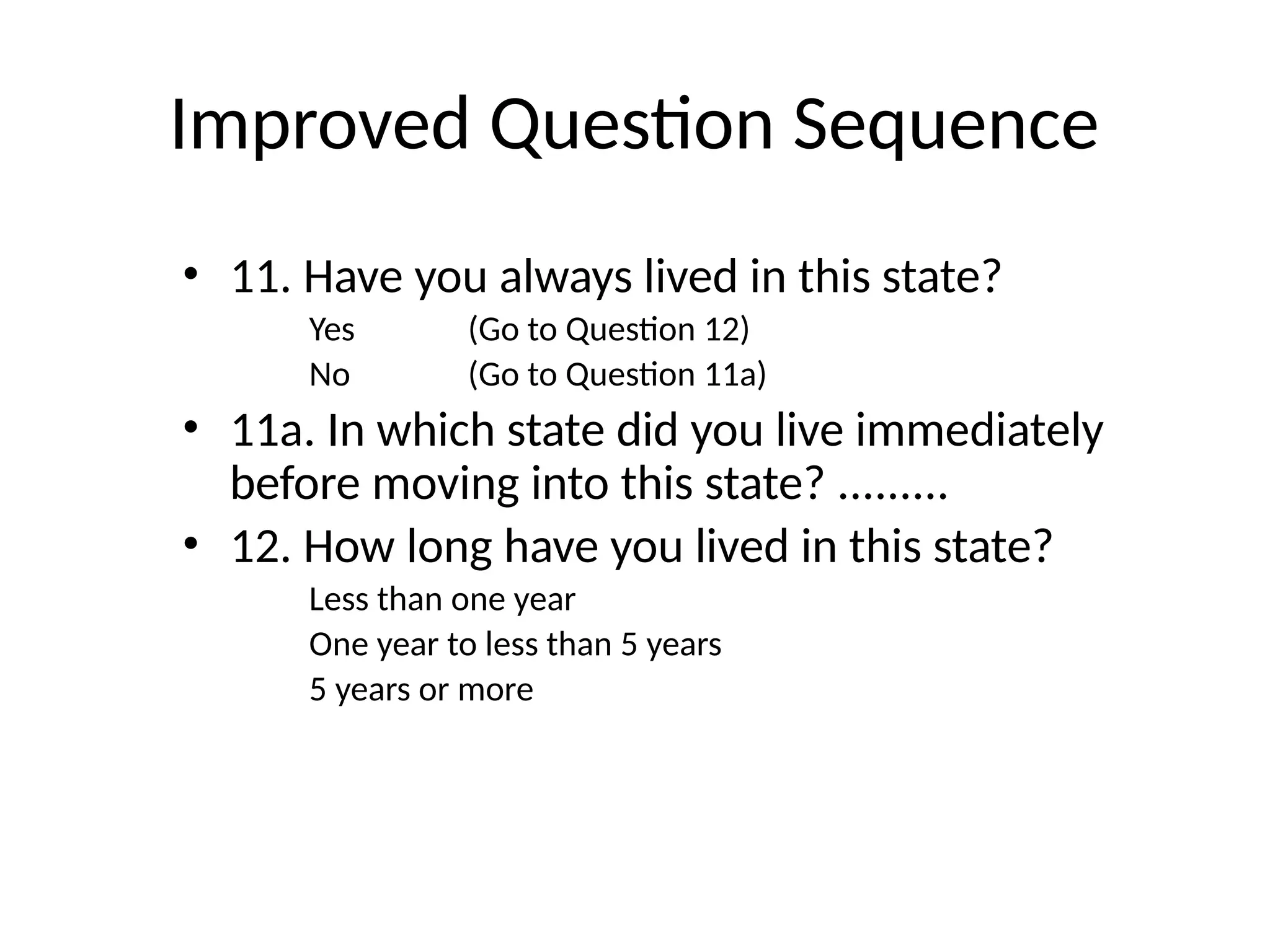 Improved Question Sequence

• 11. Have you always lived in this state?

Yes (Go to Question 12)

No (Go to Question 11a)

• 11a. In which state did you live immediately before moving into this state? .........

• 12. How long have you lived in this state?

Less than one year

One year to less than 5 years

5 years or more